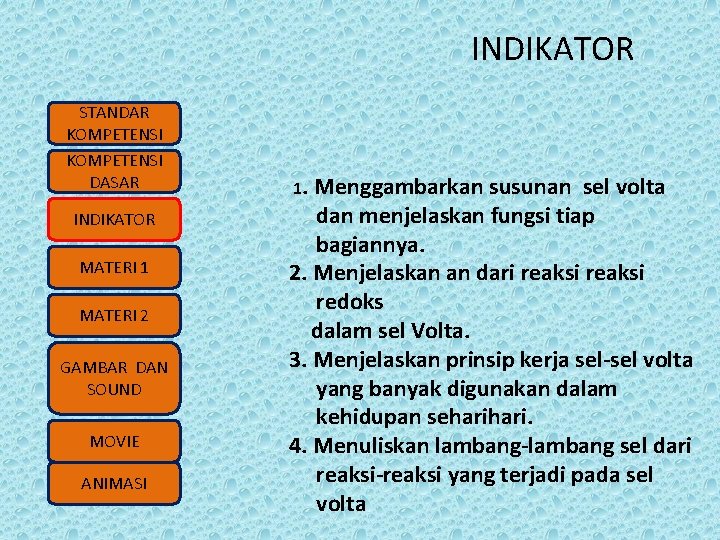 INDIKATOR

STANDAR KOMPETENSI

KOMPETENSI DASAR

INDIKATOR

MATERI 1

MATERI 2

GAMBAR DAN SOUND

MOVIE

ANIMASI

1. Menggambarkan susunan sel volta dan menjelaskan fungsi tiap bagiannya.
2. Menjelaskan an dari reaksi reaksi redoks
dalam sel Volta.
3. Menjelaskan prinsip kerja sel-sel volta yang banyak digunakan dalam kehidupan seharihari.
4. Menuliskan lambang-lambang sel dari reaksi-reaksi yang terjadi pada sel volta